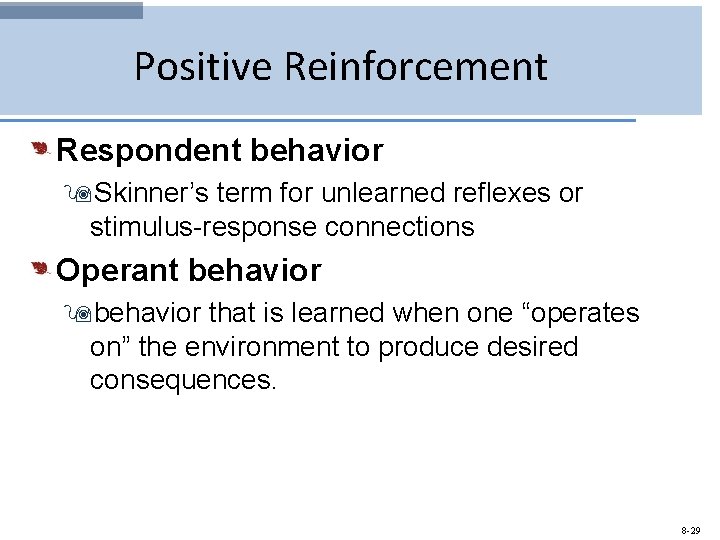 Positive Reinforcement

Respondent behavior

Skinner’s term for unlearned reflexes or stimulus-response connections

Operant behavior

behavior that is learned when one “operates on” the environment to produce desired consequences.

8-29